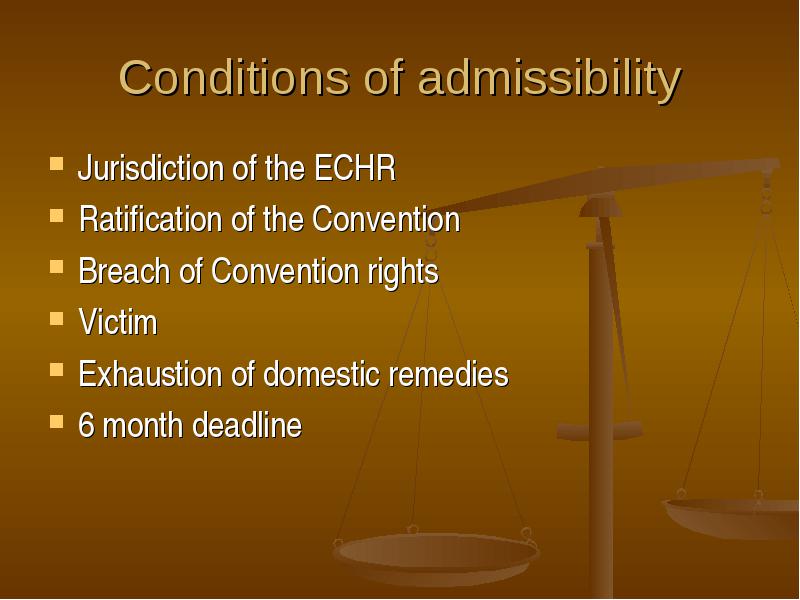 Conditions of admissibility

- Jurisdiction of the ECHR
- Ratification of the Convention
- Breach of Convention rights
- Victim
- Exhaustion of domestic remedies
- 6 month deadline